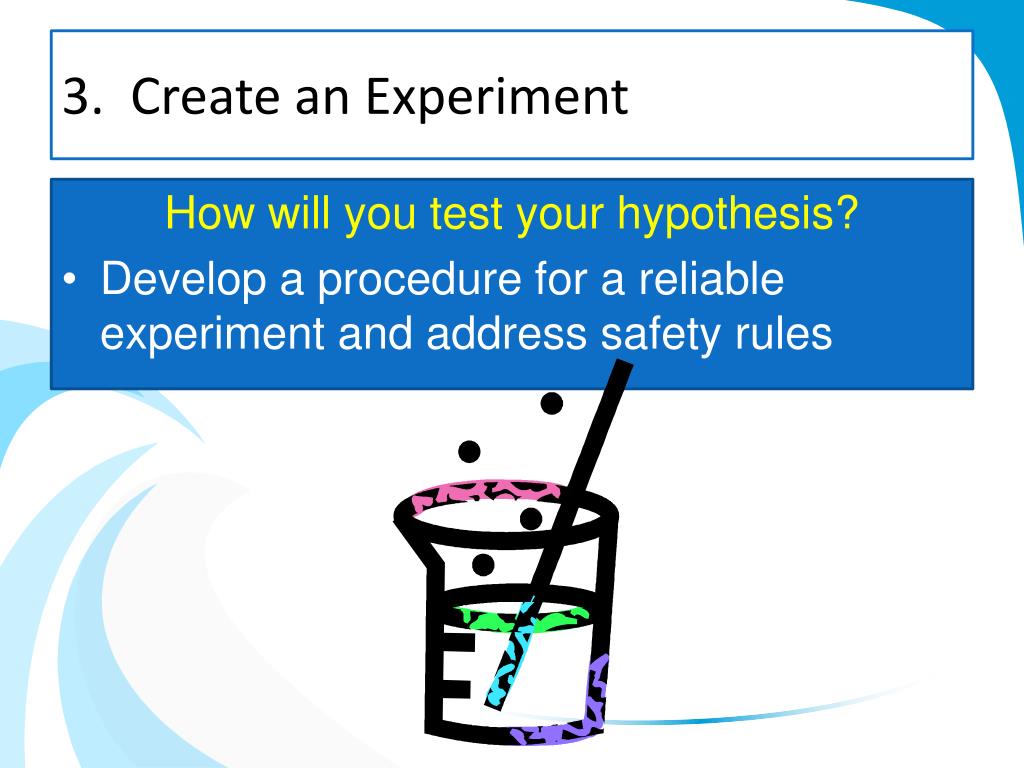 3. Create an Experiment

How will you test your hypothesis?

• Develop a procedure for a reliable experiment and address safety rules